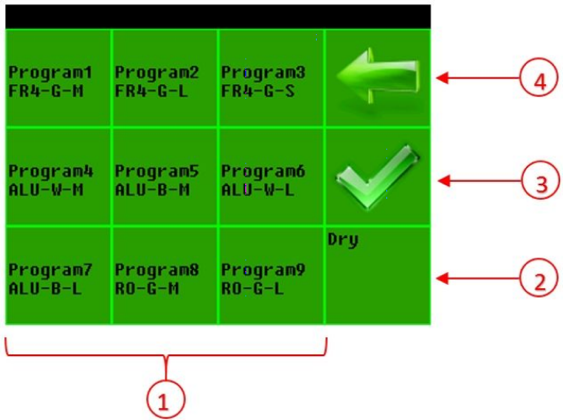 Program1
FR4-G-M

Program2
FR4-G-L

Program3
FR4-G-S

4

Program4
ALU-W-M

Program5
ALU-B-M

Program6
ALU-W-L

3

Program7
ALU-B-L

Program8
RO-G-M

Program9
RO-G-L

Dry

2

1